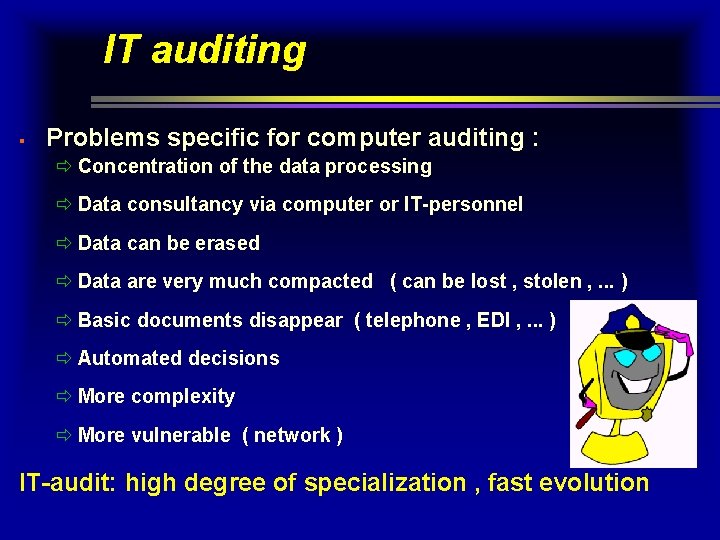 IT auditing

▪ Problems specific for computer auditing :

⇨ Concentration of the data processing

⇨ Data consultancy via computer or IT-personnel

⇨ Data can be erased

⇨ Data are very much compacted ( can be lost , stolen , ... )

⇨ Basic documents disappear ( telephone , EDI , ... )

⇨ Automated decisions

⇨ More complexity

⇨ More vulnerable ( network )

IT-audit: high degree of specialization , fast evolution